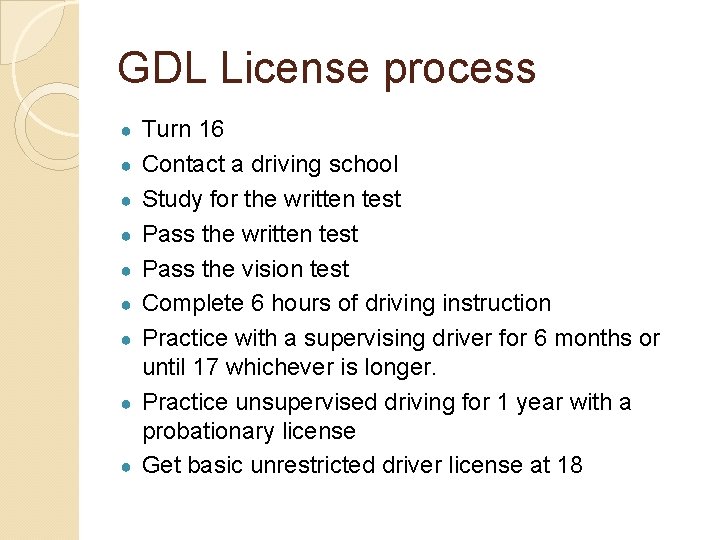 GDL License process

- Turn 16
- Contact a driving school
- Study for the written test
- Pass the written test
- Pass the vision test
- Complete 6 hours of driving instruction
- Practice with a supervising driver for 6 months or until 17 whichever is longer.
- Practice unsupervised driving for 1 year with a probationary license
- Get basic unrestricted driver license at 18